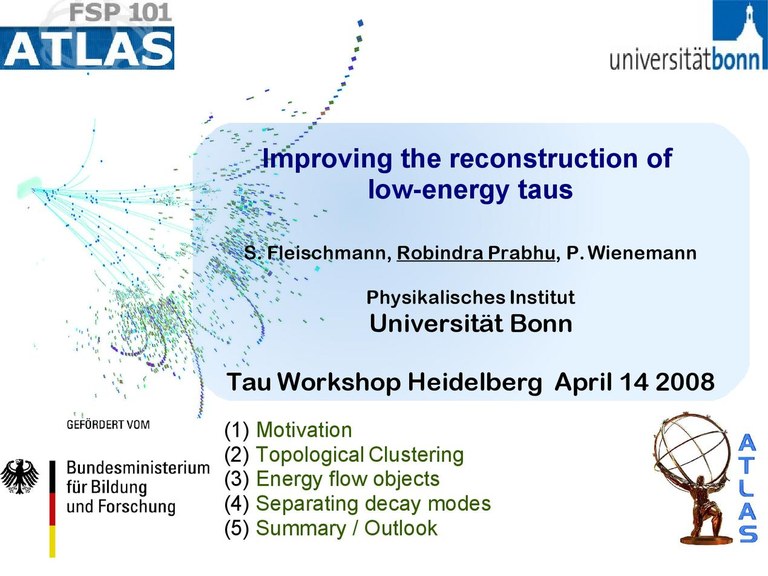 FSP 101
ATLAS

universitätbonn

Improving the reconstruction of low-energy taus

S. Fleischmann, Robindra Prabhu, P. Wienemann

Physikalisches Institut
Universität Bonn

Tau Workshop Heidelberg April 14 2008

GEFÖRDERT VOM

Bundesministerium für Bildung und Forschung

(1) Motivation
(2) Topological Clustering
(3) Energy flow objects
(4) Separating decay modes
(5) Summary / Outlook

ATLAS